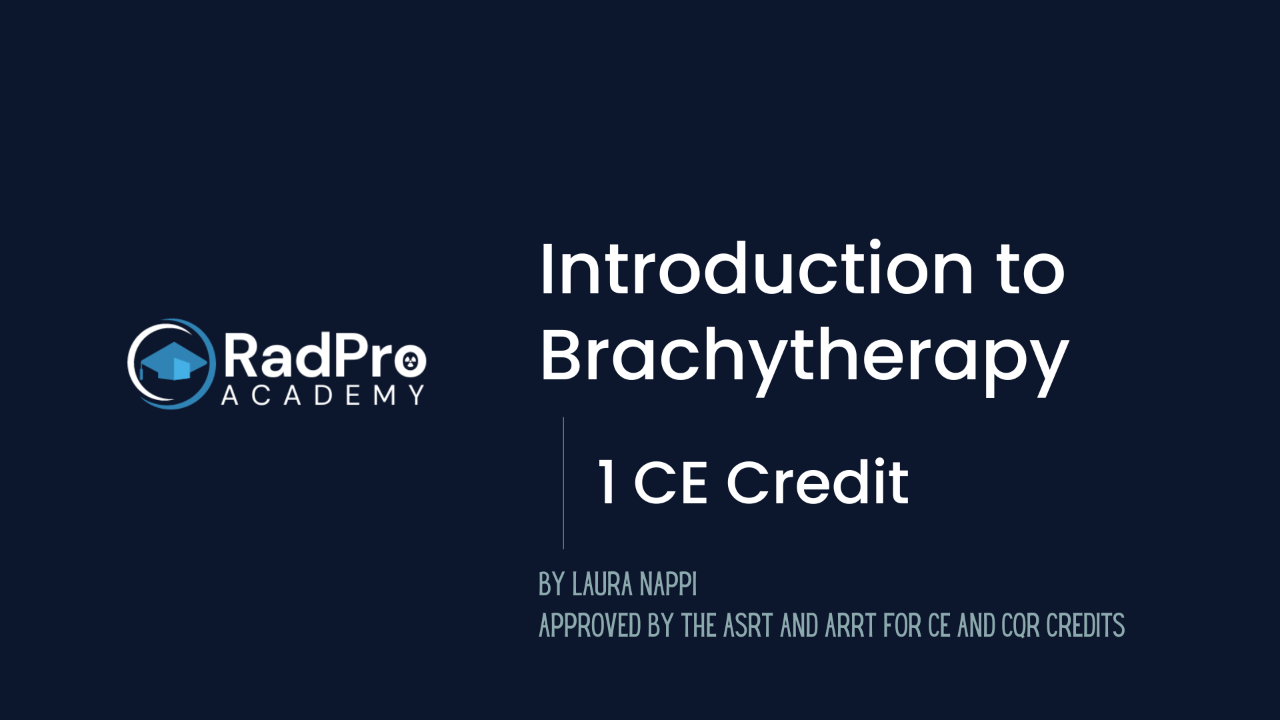 RadPro
ACADEMY

Introduction to Brachytherapy

1 CE Credit

BY LAURA NAPPI
APPROVED BY THE ASRT AND ARRT FOR CE AND CQR CREDITS